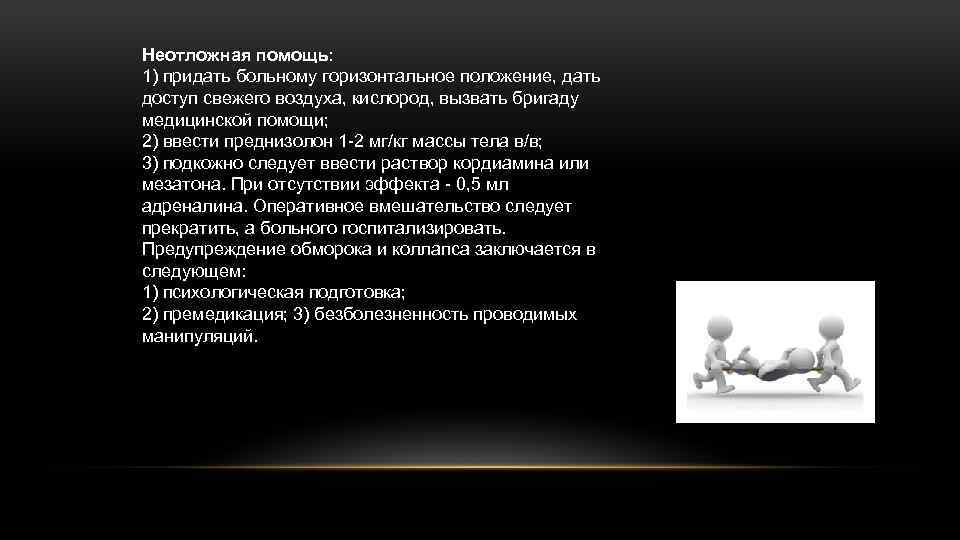 Неотложная помощь:
1) придать больному горизонтальное положение, дать доступ свежего воздуха, кислород, вызвать бригаду медицинской помощи;
2) ввести преднизолон 1-2 мг/кг массы тела в/в;
3) подкожно следует ввести раствор кордиамина или мезатона. При отсутствии эффекта - 0,5 мл адреналина. Оперативное вмешательство следует прекратить, а больного госпитализировать.
Предупреждение обморока и коллапса заключается в следующем:
1) психологическая подготовка;
2) премедикация; 3) безболезненность проводимых манипуляций.